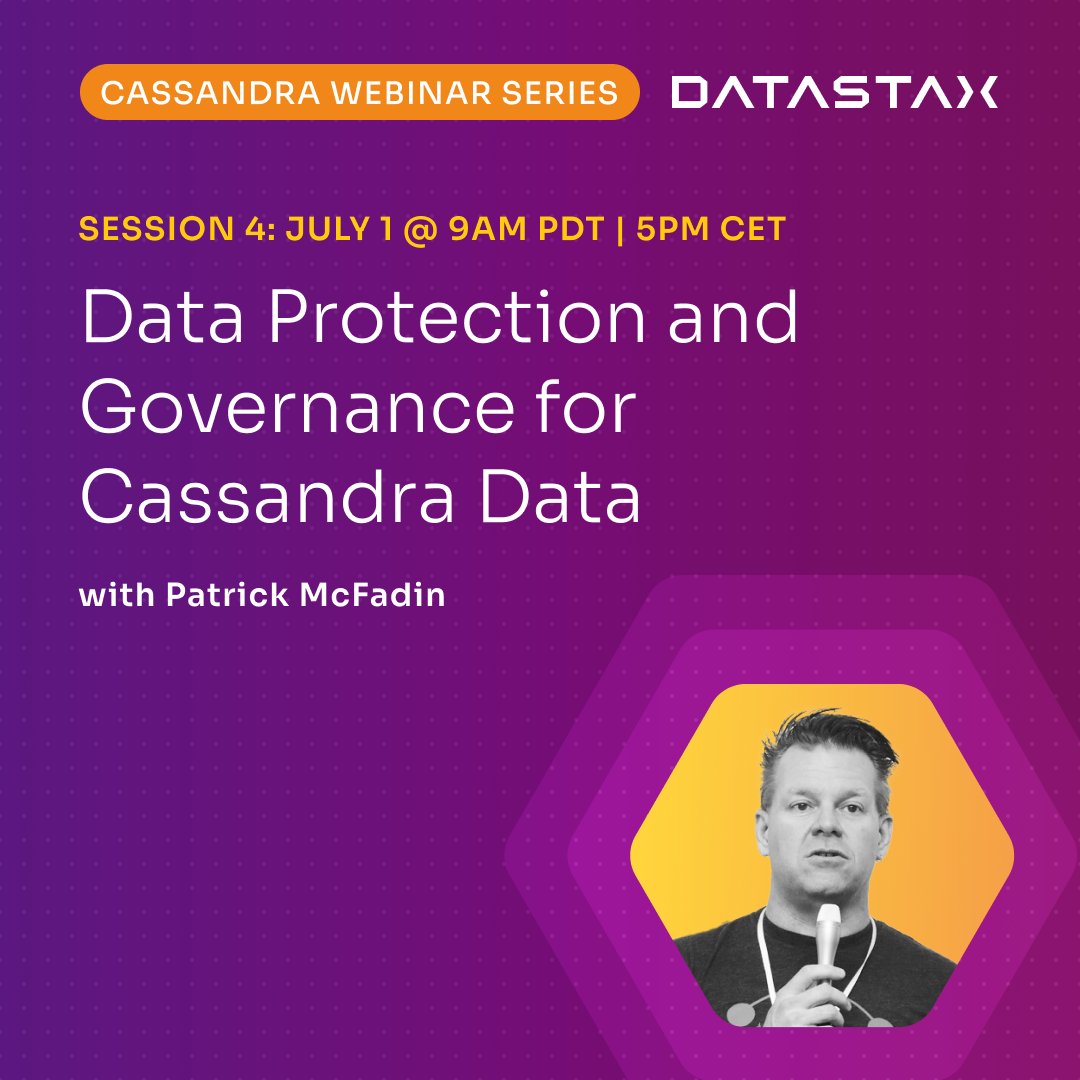 CASSANDRA WEBINAR SERIES

DATASTAX

SESSION 4: JULY 1 @ 9AM PDT | 5PM CET

Data Protection and Governance for Cassandra Data

with Patrick McFadin